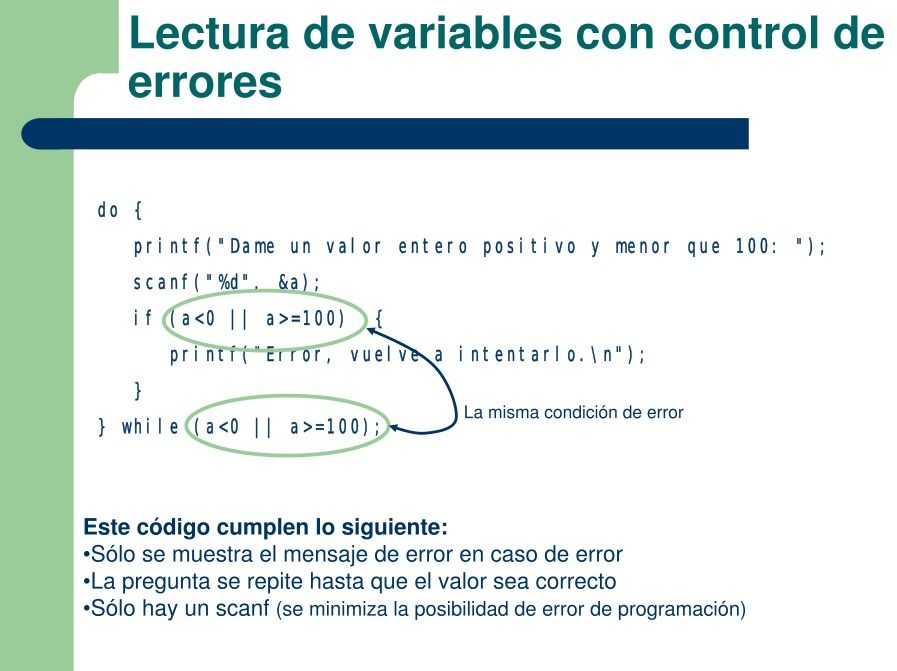 Lectura de variables con control de errores

do {
printf("Dame un valor entero positivo y menor que 100: ");
scanf("%d", &a);
if (a<0 || a>=100) {
printf("Error, vuelve a intentarlo.\n");
}
} while (a<0 || a>=100);

La misma condición de error

Este código cumplen lo siguiente:
•Sólo se muestra el mensaje de error en caso de error
•La pregunta se repite hasta que el valor sea correcto
•Sólo hay un scanf (se minimiza la posibilidad de error de programación)